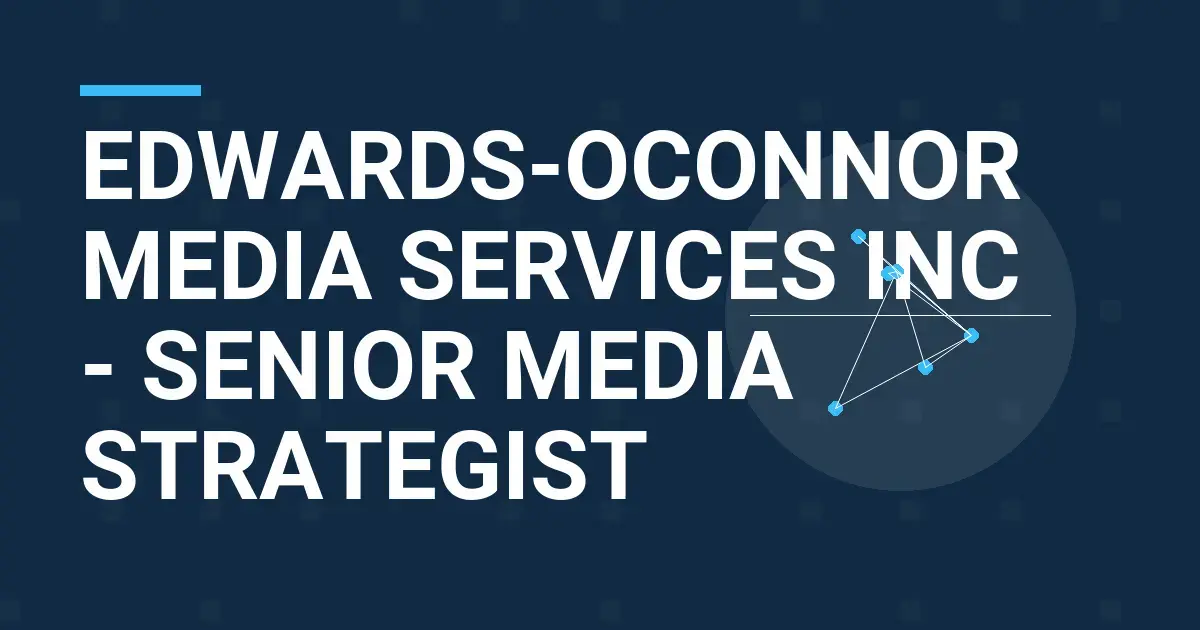 EDWARDS-OCONNOR MEDIA SERVICES INC - SENIOR MEDIA STRATEGIST